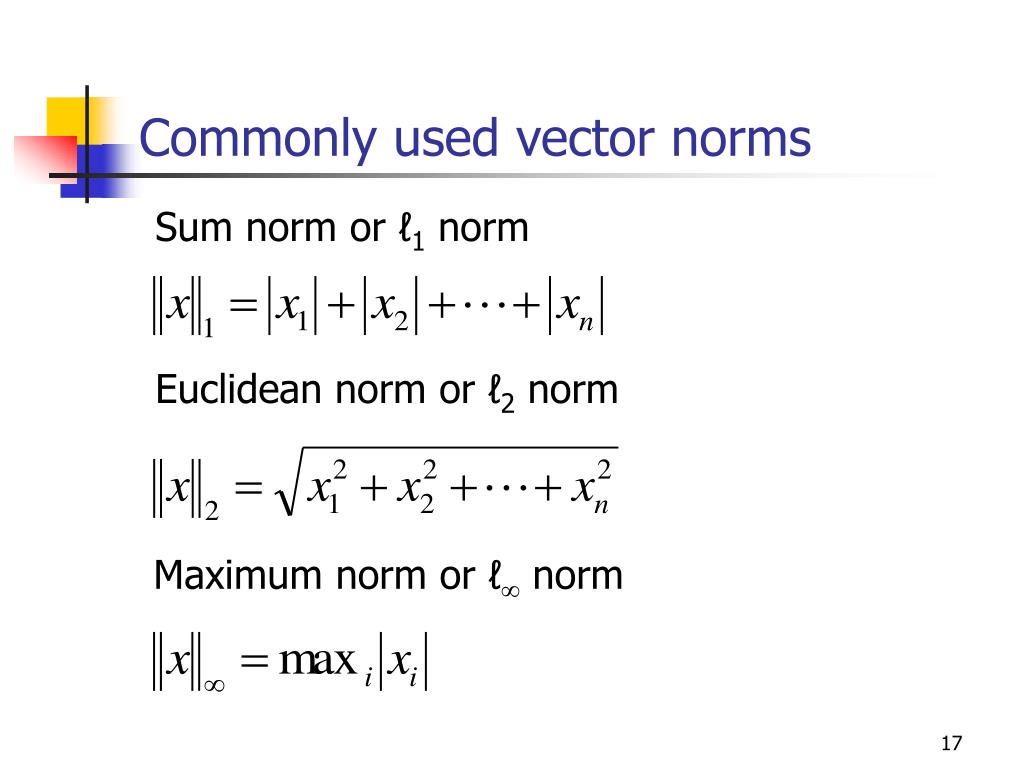 Commonly used vector norms

Sum norm or $\ell_1$ norm

$\|x\|_1 = |x_1| + |x_2| + \cdots + |x_n|$

Euclidean norm or $\ell_2$ norm

$\|x\|_2 = \sqrt{x_1^2 + x_2^2 + \cdots + x_n^2}$

Maximum norm or $\ell_\infty$ norm

$\|x\|_\infty = \max_i |x_i|$

17